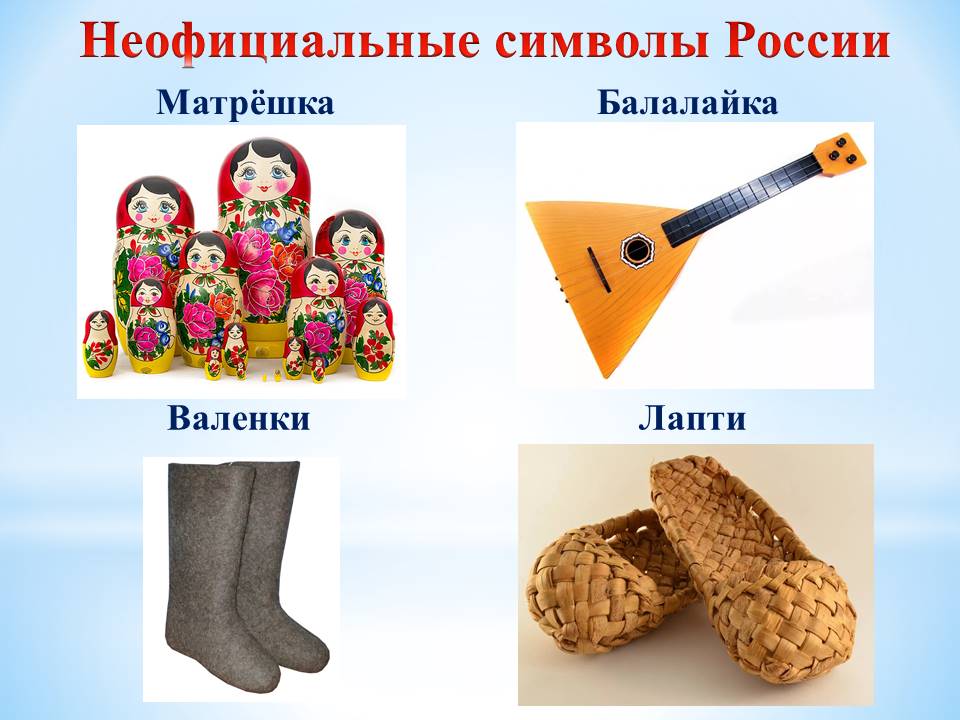 Неофициальные символы России

Матрёшка

Балалайка

Валенки

Лапти